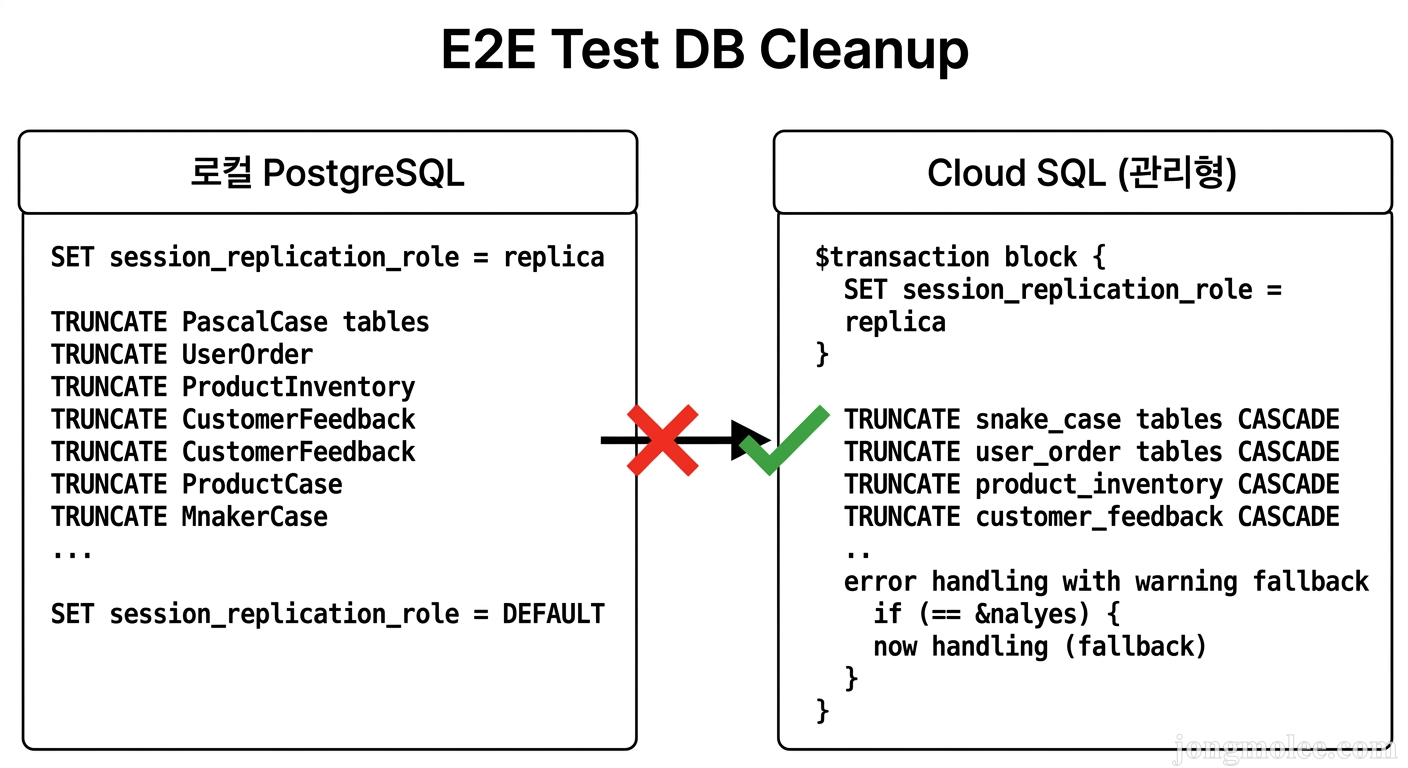 E2E Test DB Cleanup

로컬 PostgreSQL

SET session_replication_role = replica

TRUNCATE PascalCase tables
TRUNCATE UserOrder
TRUNCATE ProductInventory
TRUNCATE CustomerFeedback
TRUNCATE CustomerFeedback
TRUNCATE ProductCase
TRUNCATE MnakerCase
...

SET session_replication_role = DEFAULT

Cloud SQL (관리형)

$transaction block {
SET session_replication_role =
replica
}

TRUNCATE snake_case tables CASCADE
TRUNCATE user_order tables CASCADE
TRUNCATE product_inventory CASCADE
TRUNCATE customer_feedback CASCADE
..
error handling with warning fallback
if (== &nalyes) {
now handling (fallback)
}
}

jongmolee.com